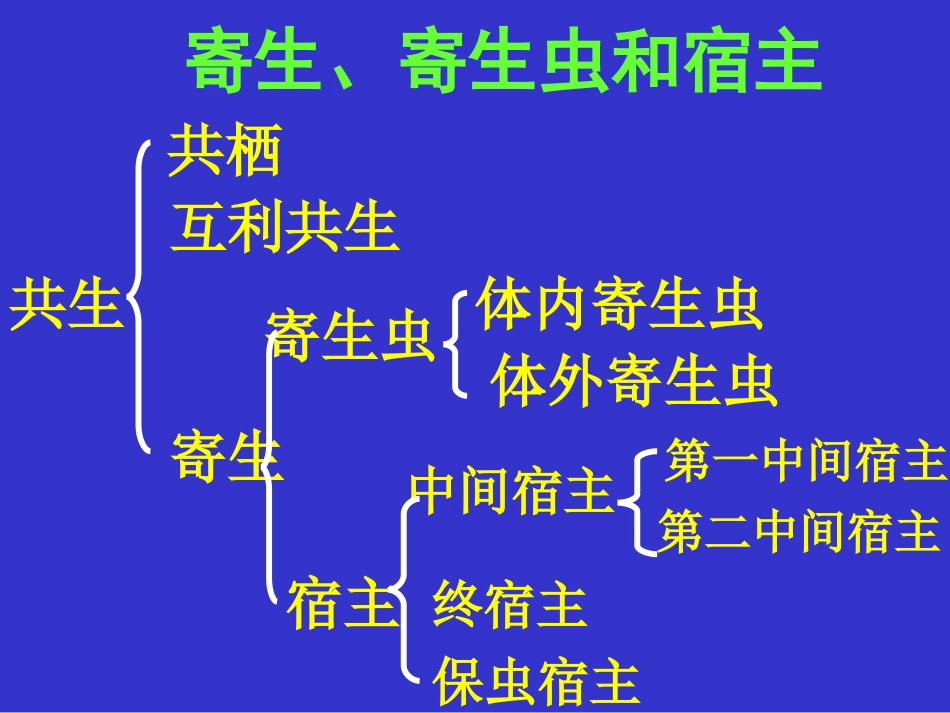 寄生、寄生虫和宿主

共生

共栖

互利共生

寄生

寄生虫

体内寄生虫

体外寄生虫

宿主

中间宿主

第一中间宿主

第二中间宿主

终宿主

保虫宿主